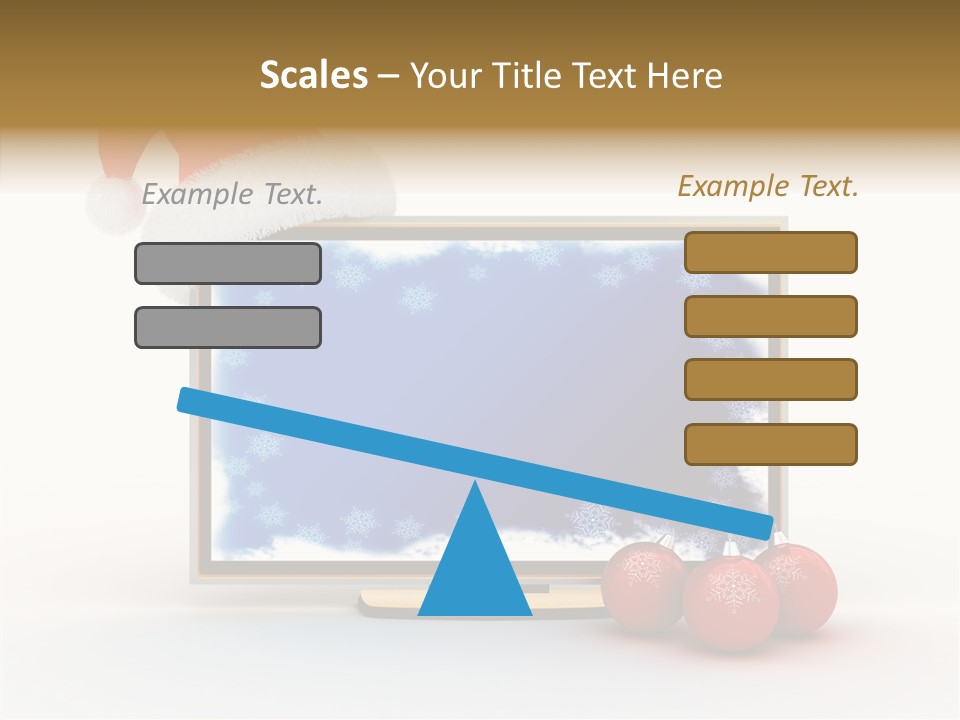 Scales – Your Title Text Here

Example Text.

Example Text.